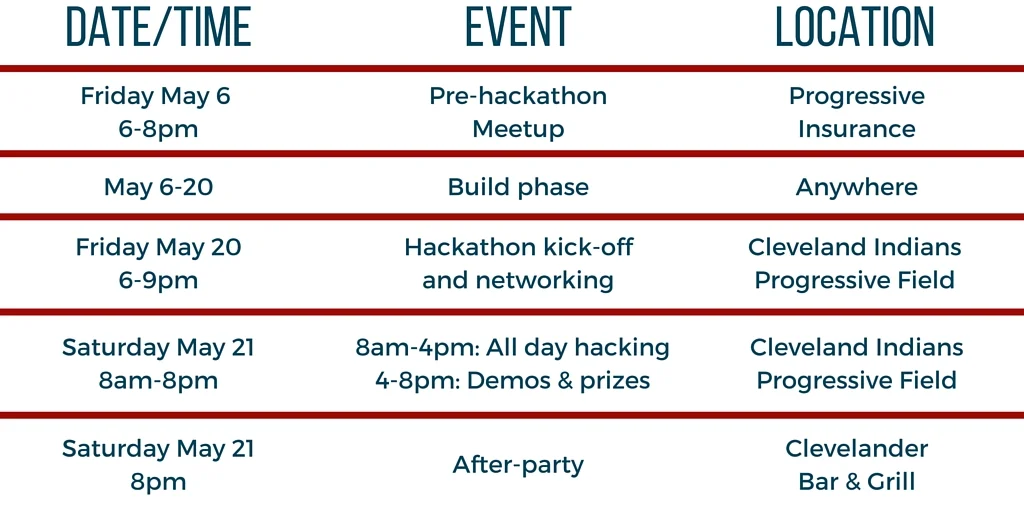 | DATE/TIME | EVENT | LOCATION |
|---|---|---|
| Friday May 6 6-8pm | Pre-hackathon Meetup | Progressive Insurance |
| May 6-20 | Build phase | Anywhere |
| Friday May 20 6-9pm | Hackathon kick-off and networking | Cleveland Indians Progressive Field |
| Saturday May 21 8am-8pm | 8am-4pm: All day hacking 4-8pm: Demos & prizes | Cleveland Indians Progressive Field |
| Saturday May 21 8pm | After-party | Clevelander Bar & Grill |